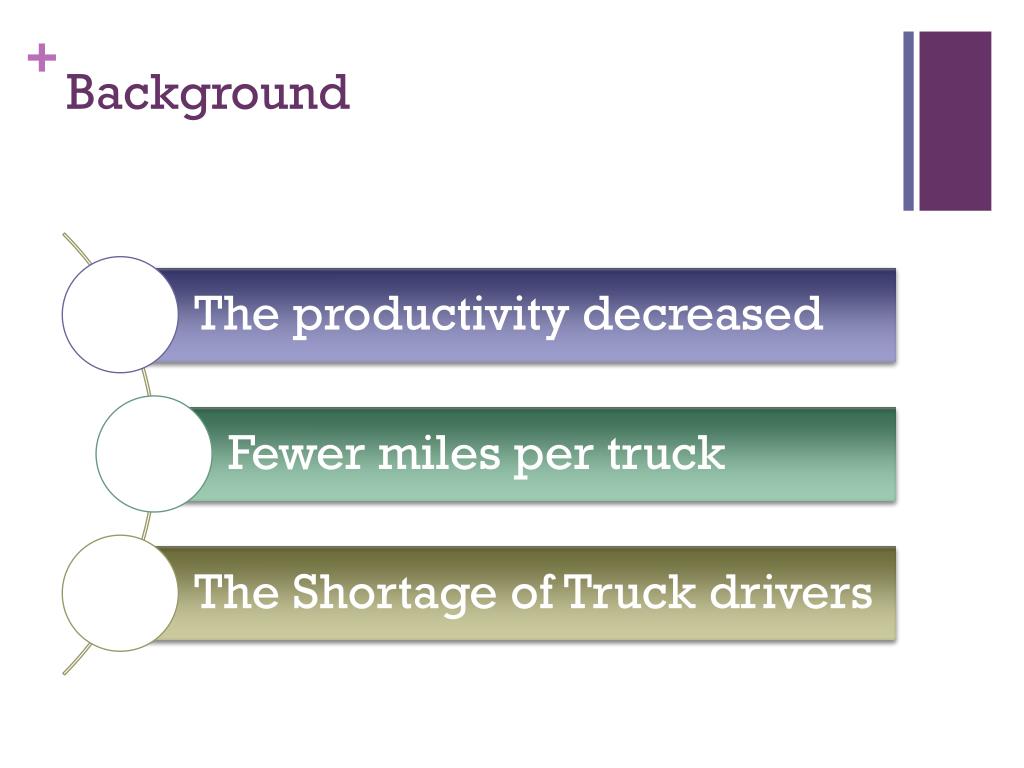 + Background

The productivity decreased

Fewer miles per truck

The Shortage of Truck drivers